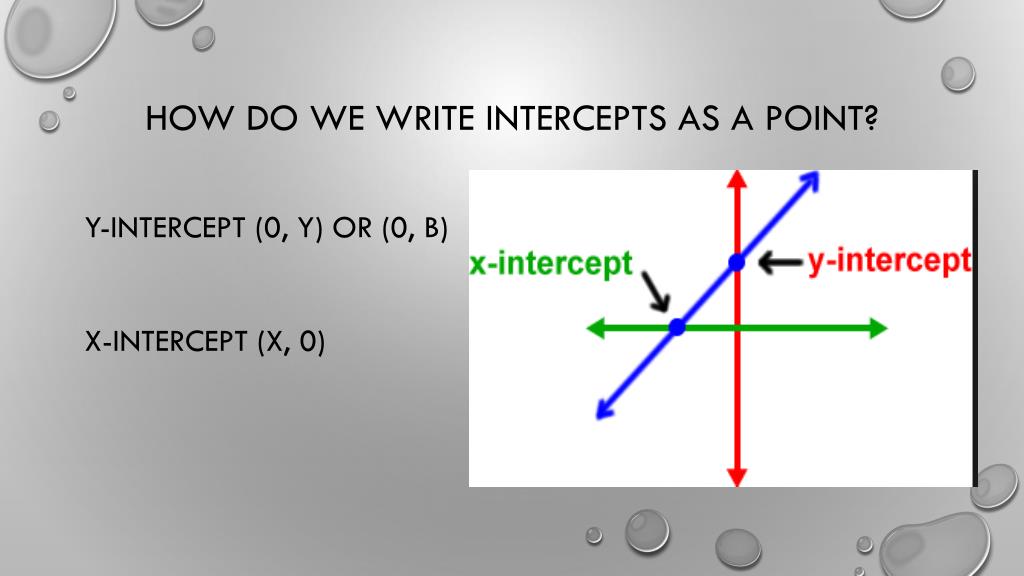 HOW DO WE WRITE INTERCEPTS AS A POINT?

Y-INTERCEPT (0, Y) OR (0, B)

X-INTERCEPT (X, 0)

x-intercept

y-intercept